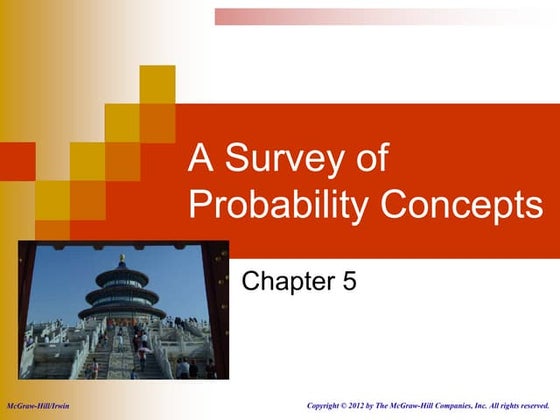 A Survey of Probability Concepts

Chapter 5

McGraw-Hill/Irwin

Copyright © 2012 by The McGraw-Hill Companies, Inc. All rights reserved.